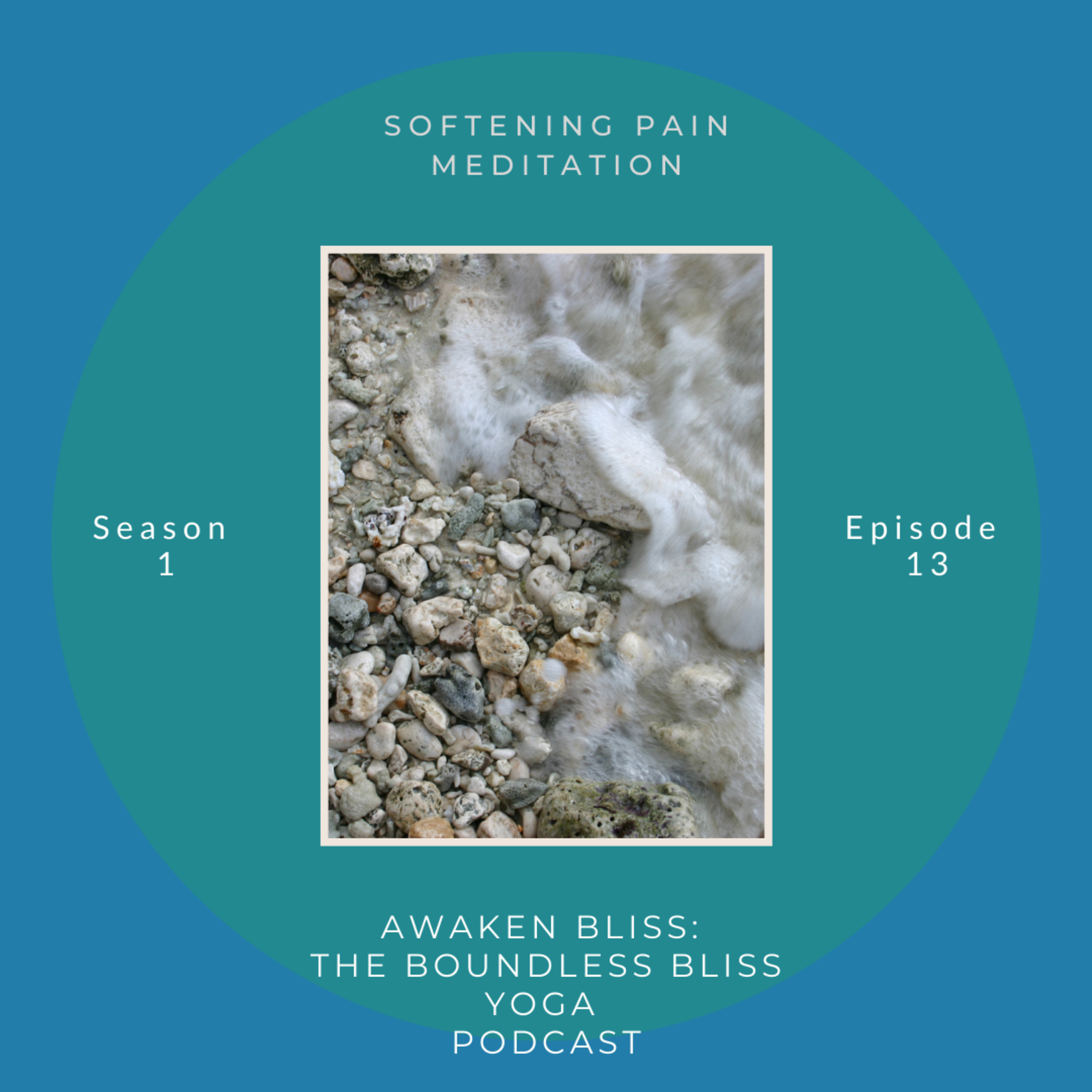 SOFTENING PAIN
MEDITATION

Season
1

Episode
13

AWAKEN BLISS:
THE BOUNDLESS BLISS
YOGA
PODCAST